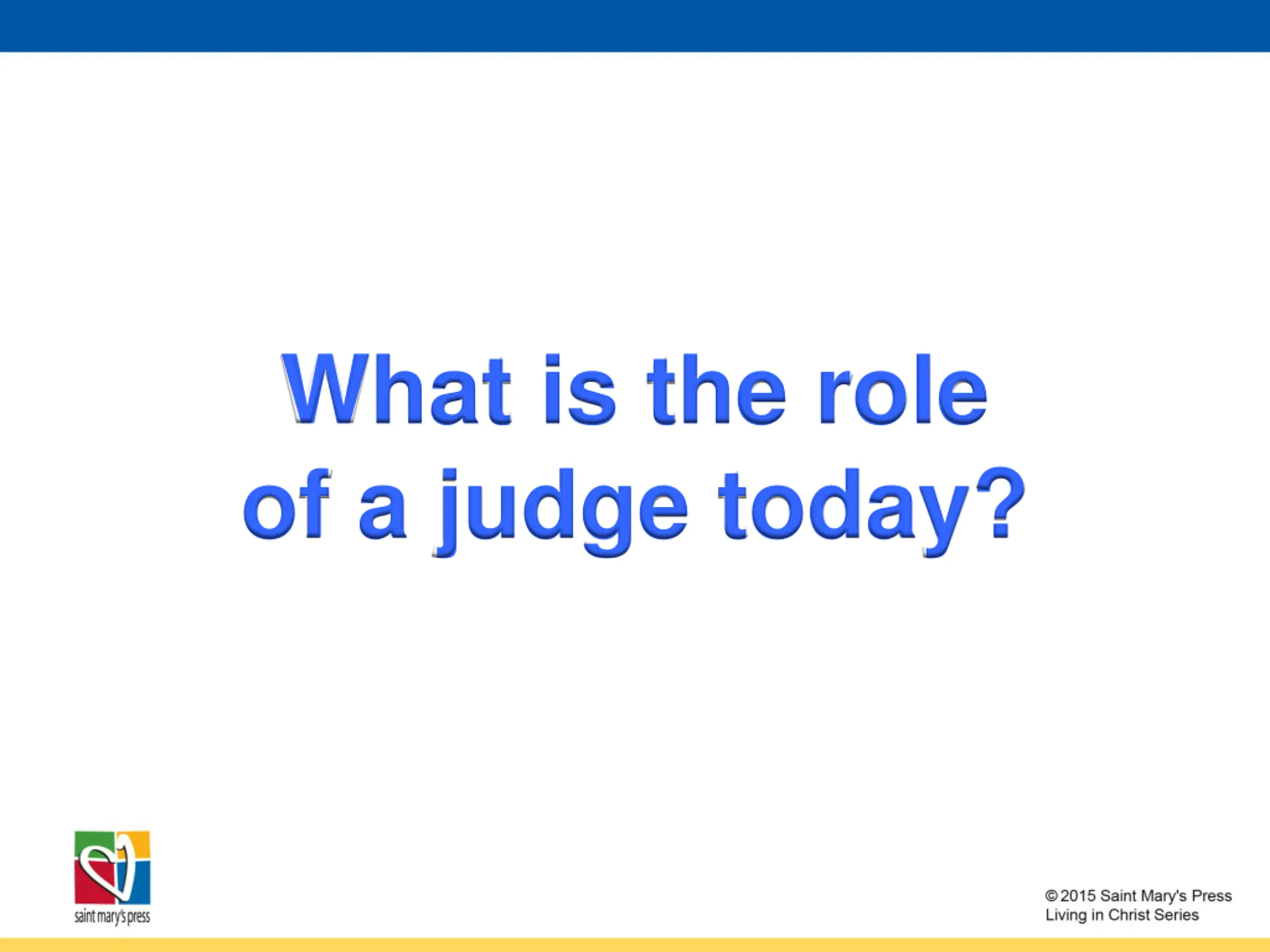 What is the role of a judge today?

saint mary's press

© 2015 Saint Mary's Press
Living in Christ Series